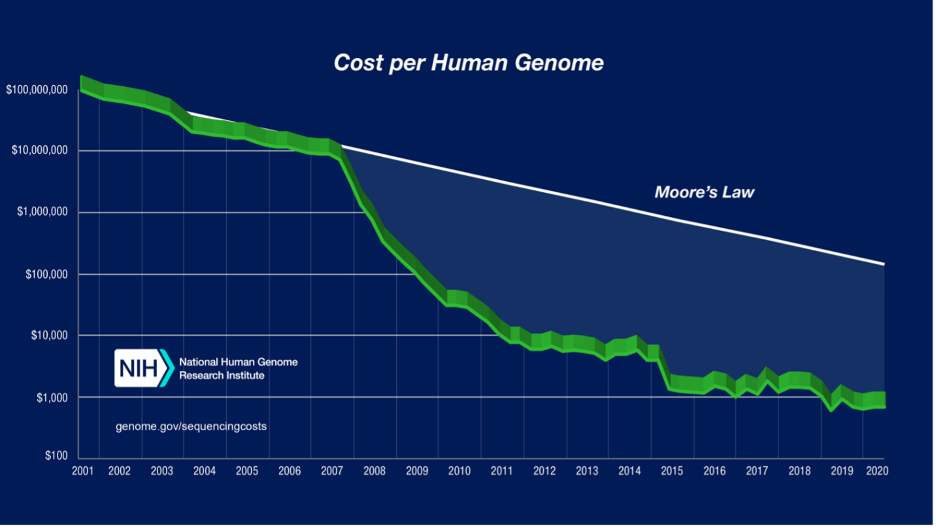 Cost per Human Genome

$100,000,000
$10,000,000
$1,000,000
$100,000
$10,000
$1,000
$100

Moore's Law

NIH National Human Genome Research Institute

genome.gov/sequencingcosts

2001 2002 2003 2004 2005 2006 2007 2008 2009 2010 2011 2012 2013 2014 2015 2016 2017 2018 2019 2020